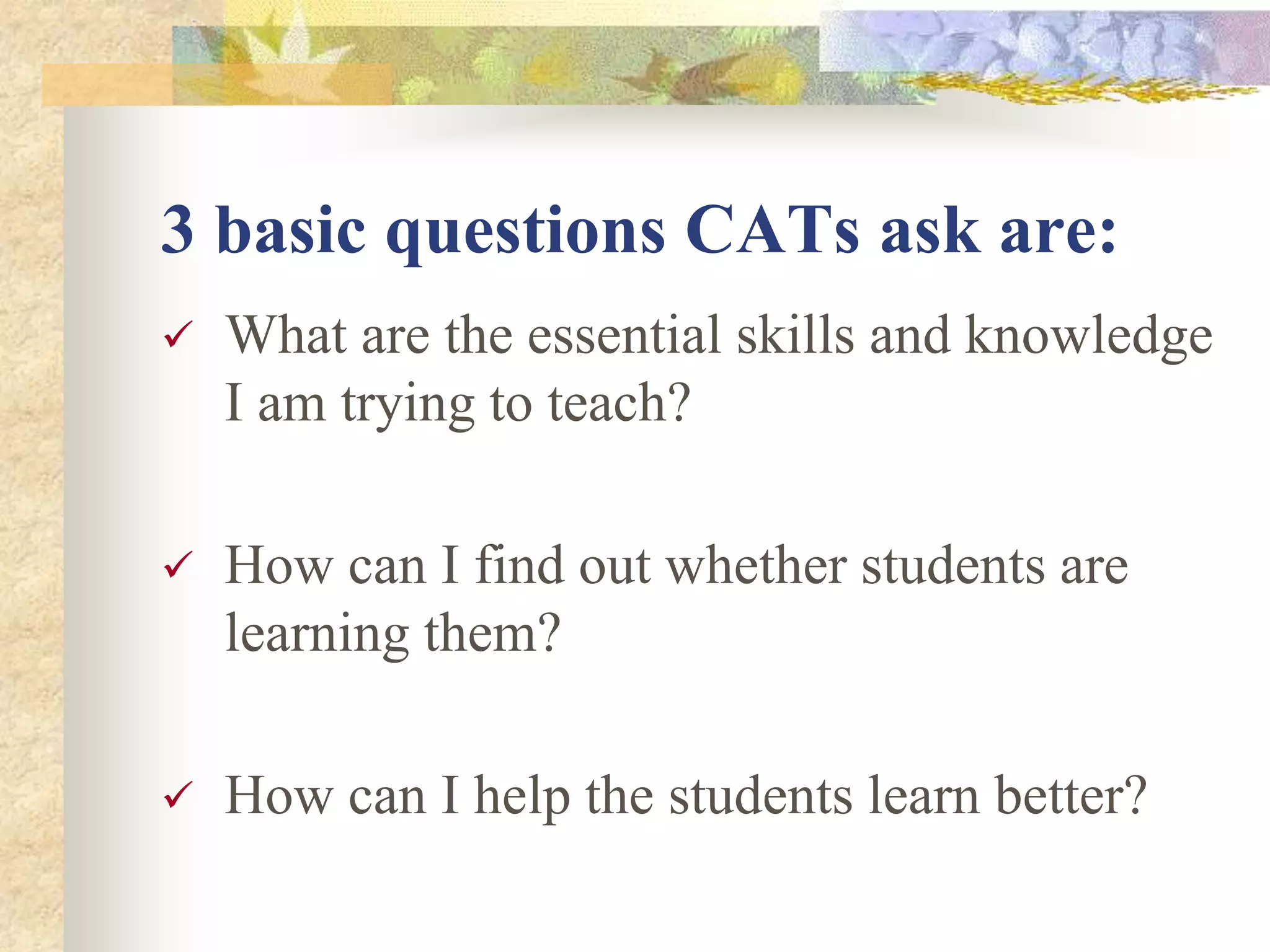 3 basic questions CATs ask are:

✓ What are the essential skills and knowledge I am trying to teach?

✓ How can I find out whether students are learning them?

✓ How can I help the students learn better?